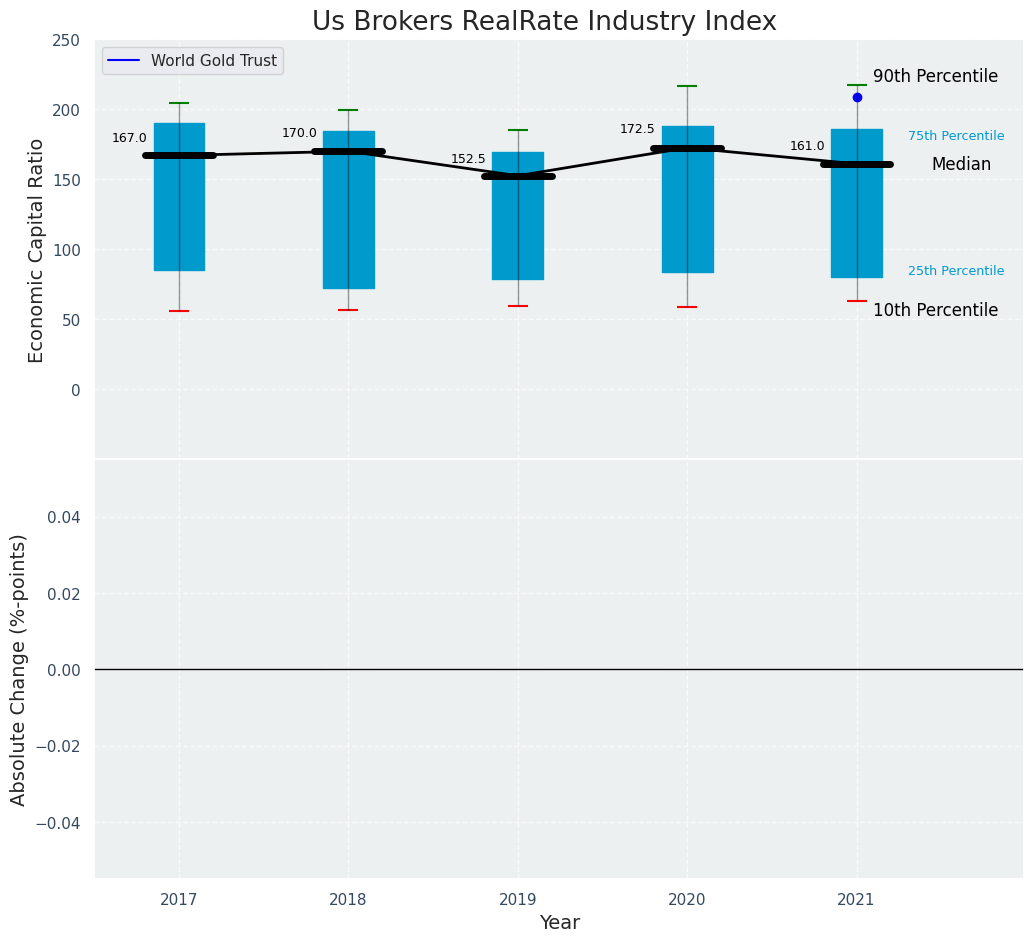 Us Brokers RealRate Industry Index

World Gold Trust

Economic Capital Ratio

250
200
150
100
50
0

167.0
170.0
152.5
172.5
161.0

90th Percentile
75th Percentile
Median
25th Percentile
10th Percentile

Absolute Change (%-points)

0.04
0.02
0.00
−0.02
−0.04

2017
2018
2019
2020
2021

Year